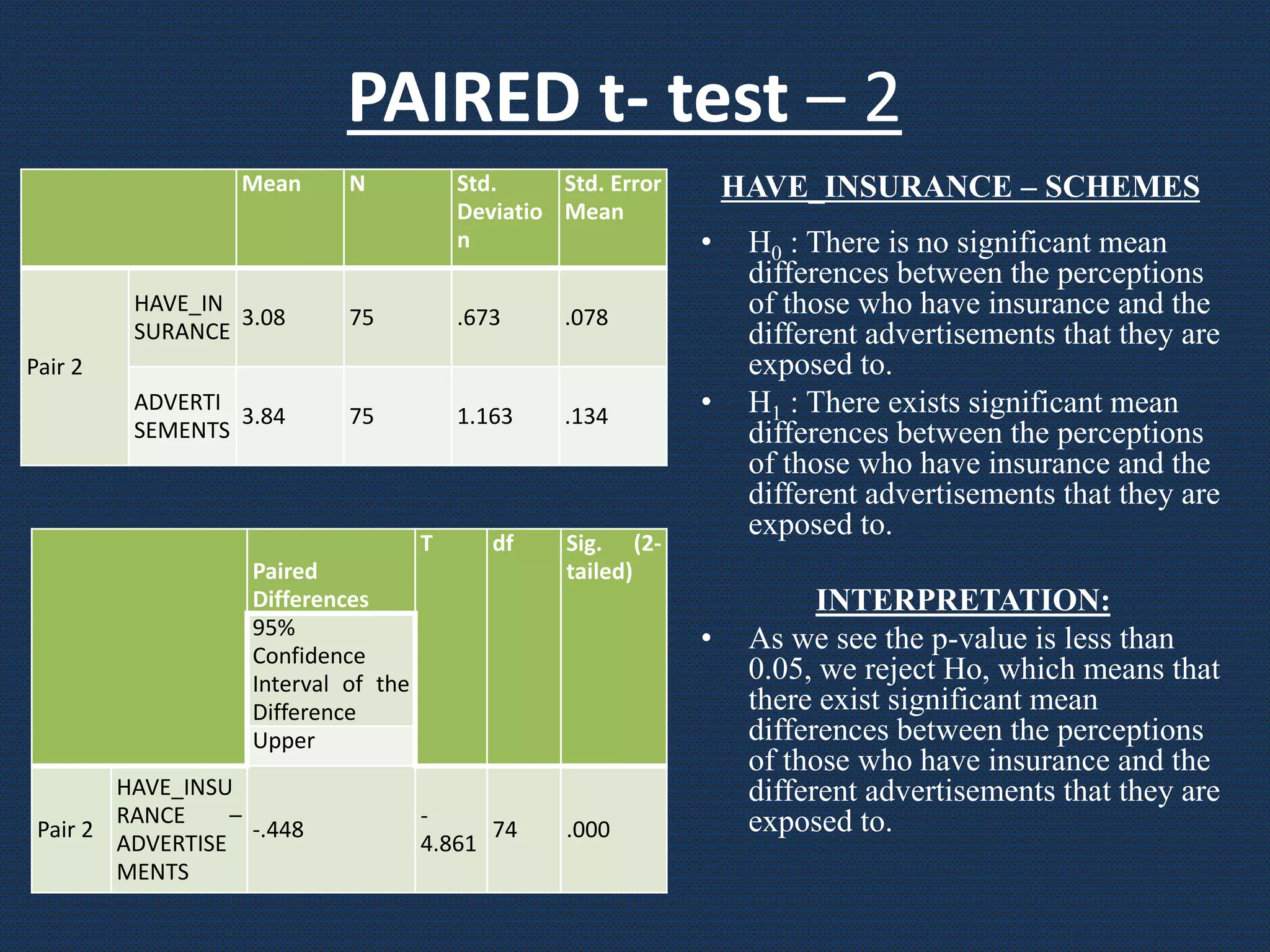 PAIRED t- test – 2

| | | Mean | N | Std. Deviation | Std. Error Mean |
|---|---|---|---|---|---|
| Pair 2 | HAVE_INSURANCE | 3.08 | 75 | .673 | .078 |
| | ADVERTISEMENTS | 3.84 | 75 | 1.163 | .134 |

| | | Paired Differences 95% Confidence Interval of the Difference Upper | T | df | Sig. (2-tailed) |
|---|---|---|---|---|---|
| Pair 2 | HAVE_INSURANCE – ADVERTISEMENTS | -.448 | -4.861 | 74 | .000 |

HAVE_INSURANCE – SCHEMES

• $H_0$ : There is no significant mean differences between the perceptions of those who have insurance and the different advertisements that they are exposed to.
• $H_1$ : There exists significant mean differences between the perceptions of those who have insurance and the different advertisements that they are exposed to.

INTERPRETATION:

• As we see the p-value is less than 0.05, we reject Ho, which means that there exist significant mean differences between the perceptions of those who have insurance and the different advertisements that they are exposed to.